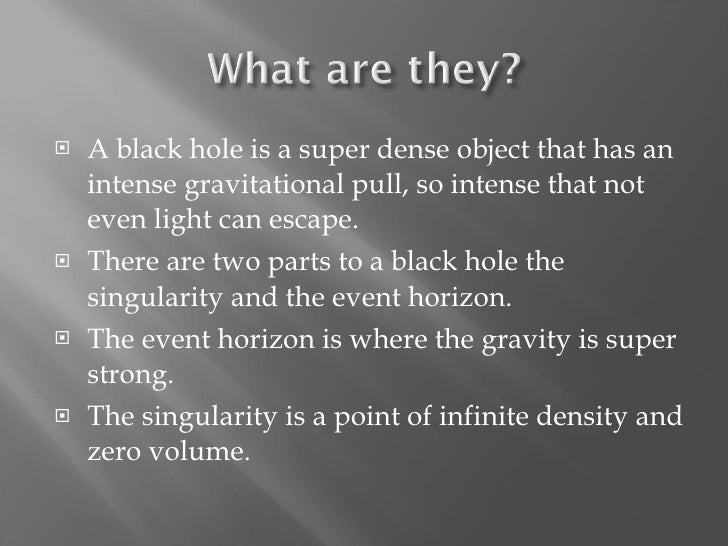 What are they?

A black hole is a super dense object that has an intense gravitational pull, so intense that not even light can escape.

There are two parts to a black hole the singularity and the event horizon.

The event horizon is where the gravity is super strong.

The singularity is a point of infinite density and zero volume.